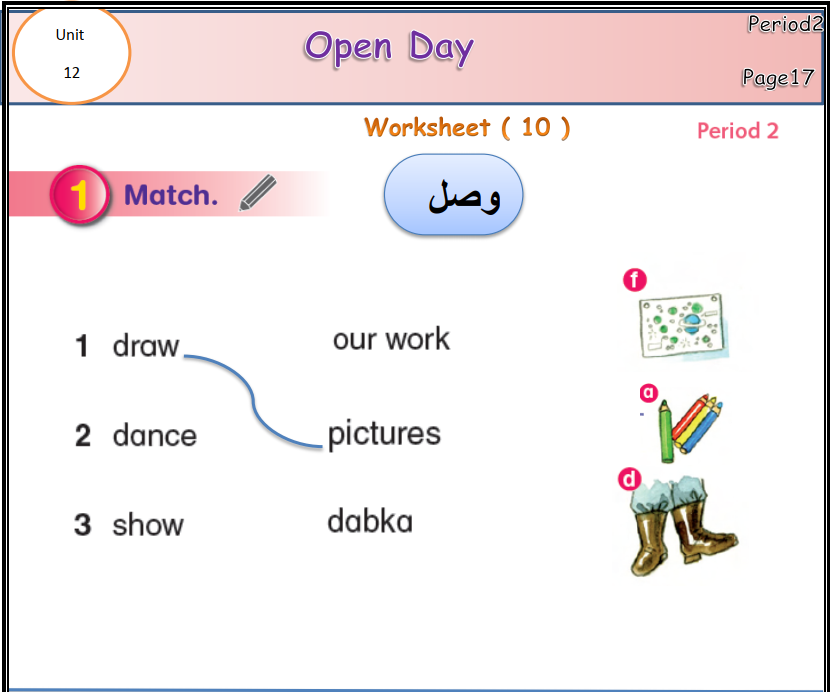 Unit
12

Open Day

Period2

Page17

Worksheet ( 10 )

Period 2

1 Match.

وصل

1 draw

2 dance

3 show

our work

pictures

dabka

f

a

d